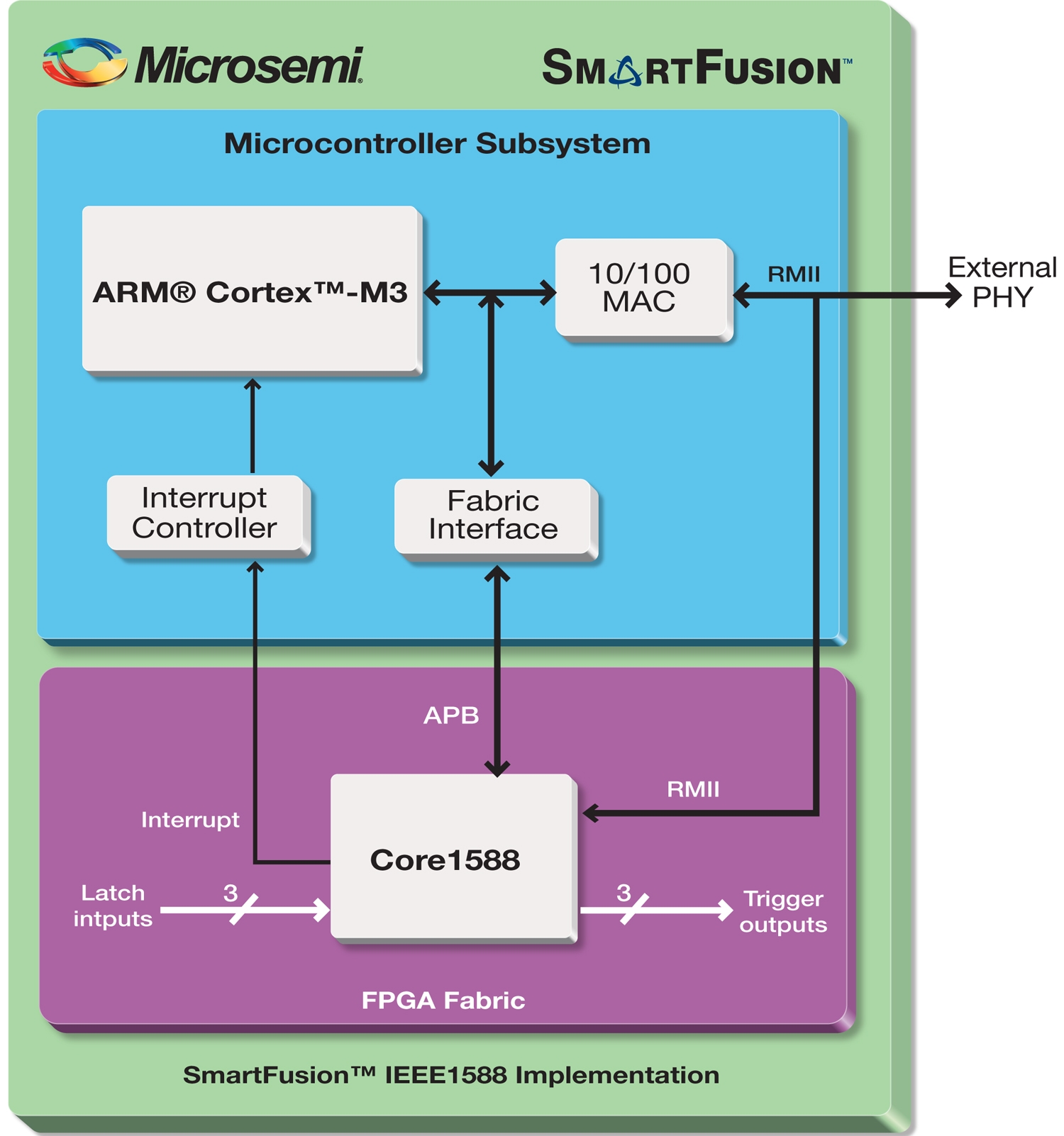 Microsemi

SMARTFUSION™

Microcontroller Subsystem

ARM® Cortex™-M3

10/100 MAC

RMII

External PHY

Interrupt Controller

Fabric Interface

APB

RMII

Interrupt

Core1588

Latch intputs

3

3

Trigger outputs

FPGA Fabric

SmartFusion™ IEEE1588 Implementation